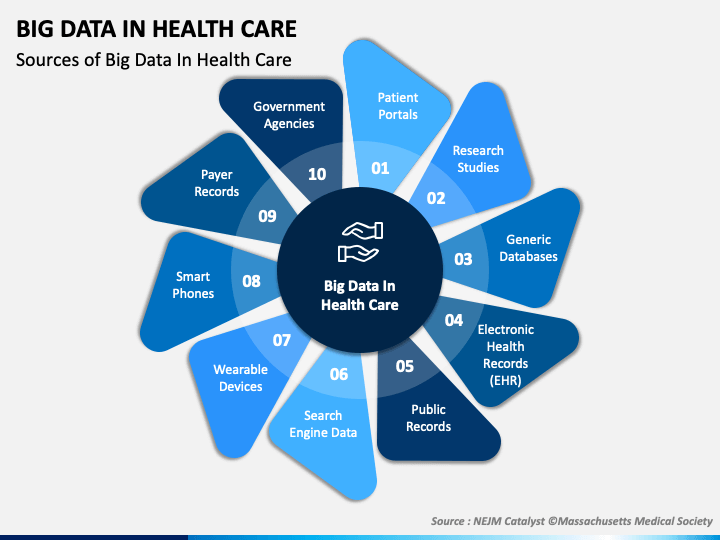 BIG DATA IN HEALTH CARE

Sources of Big Data In Health Care

Big Data In Health Care

01
Patient Portals

02
Research Studies

03
Generic Databases

04
Electronic Health Records (EHR)

05
Public Records

06
Search Engine Data

07
Wearable Devices

08
Smart Phones

09
Payer Records

10
Government Agencies

Source : NEJM Catalyst ©Massachusetts Medical Society